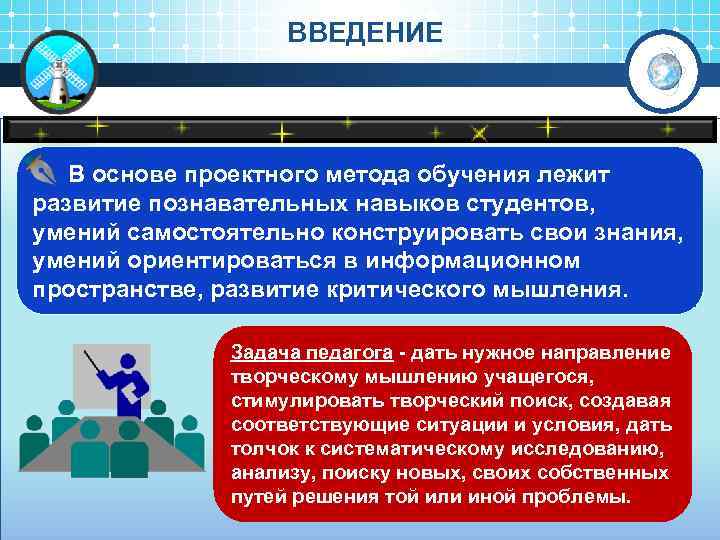 ВВЕДЕНИЕ

В основе проектного метода обучения лежит развитие познавательных навыков студентов, умений самостоятельно конструировать свои знания, умений ориентироваться в информационном пространстве, развитие критического мышления.

Задача педагога - дать нужное направление творческому мышлению учащегося, стимулировать творческий поиск, создавая соответствующие ситуации и условия, дать толчок к систематическому исследованию, анализу, поиску новых, своих собственных путей решения той или иной проблемы.